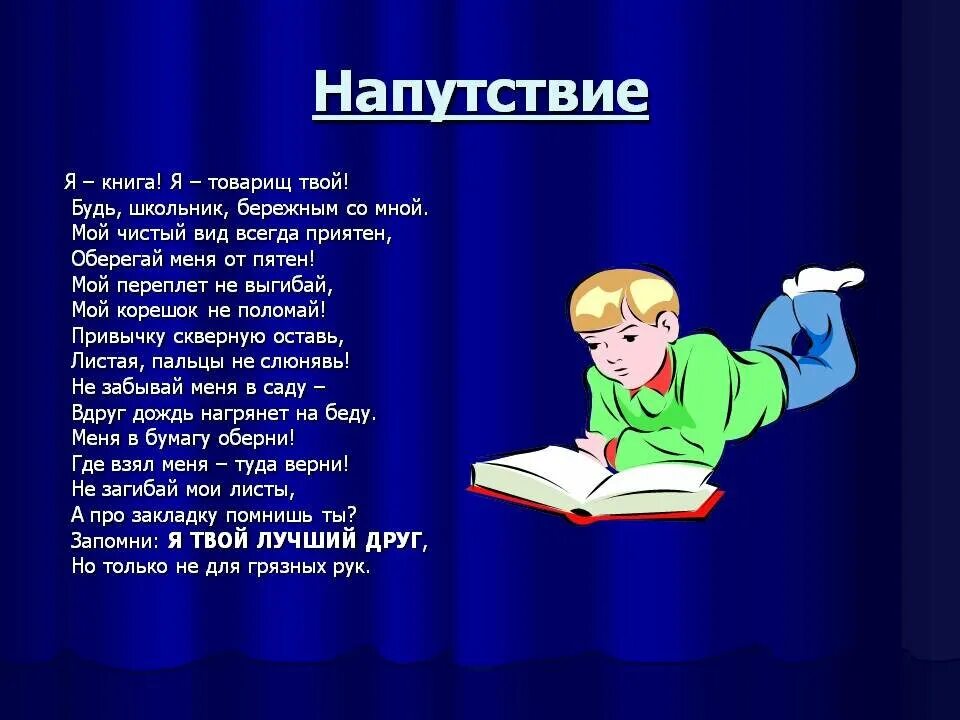 Напутствие

Я – книга! Я – товарищ твой!
Будь, школьник, бережным со мной.
Мой чистый вид всегда приятен,
Оберегай меня от пятен!
Мой переплет не выгибай,
Мой корешок не поломай!
Привычку скверную оставь,
Листая, пальцы не слюнявь!
Не забывай меня в саду –
Вдруг дождь нагрянет на беду.
Меня в бумагу оберни!
Где взял меня – туда верни!
Не загибай мои листы,
А про закладку помнишь ты?
Запомни: Я ТВОЙ ЛУЧШИЙ ДРУГ,
Но только не для грязных рук.